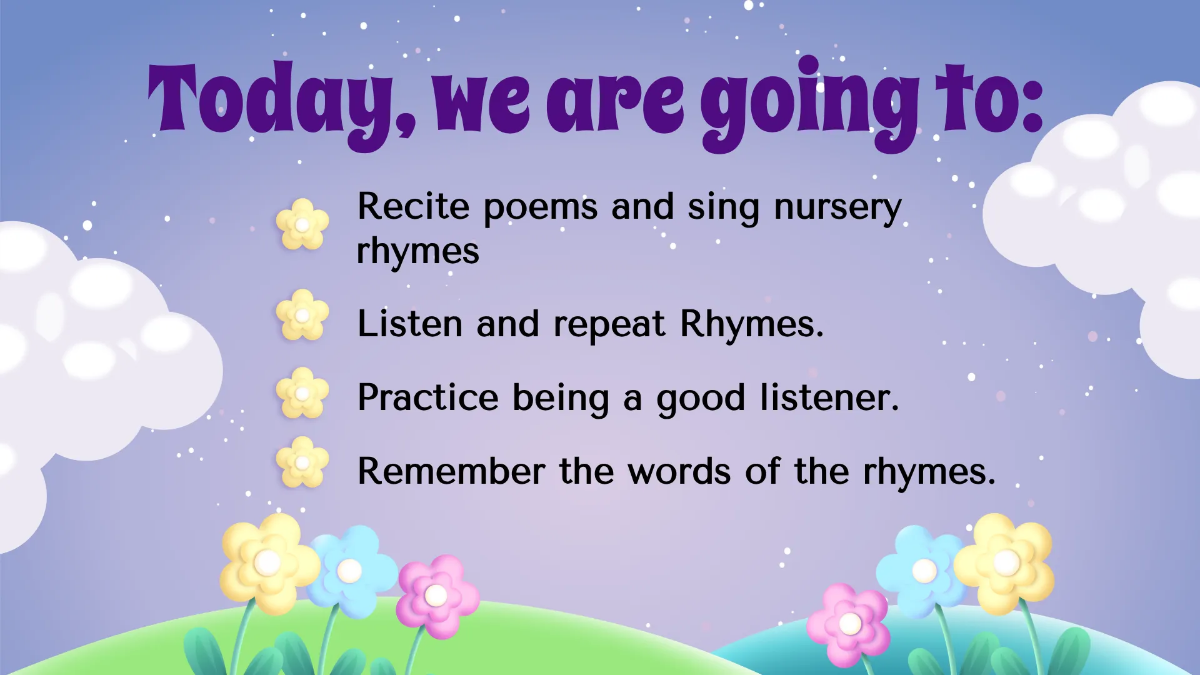 Today, we are going to:

Recite poems and sing nursery rhymes

Listen and repeat Rhymes.

Practice being a good listener.

Remember the words of the rhymes.